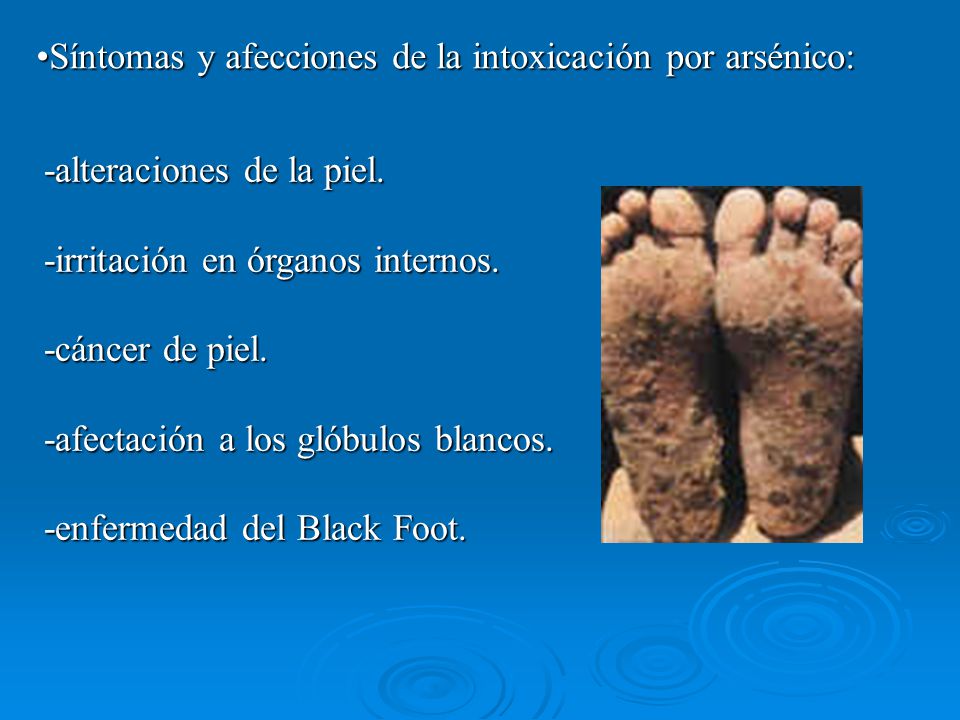 •Síntomas y afecciones de la intoxicación por arsénico:

-alteraciones de la piel.

-irritación en órganos internos.

-cáncer de piel.

-afectación a los glóbulos blancos.

-enfermedad del Black Foot.